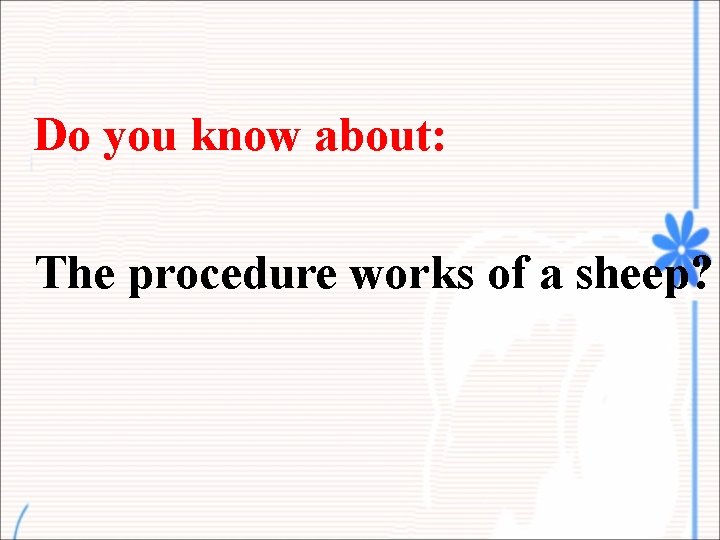 Do you know about:

The procedure works of a sheep?